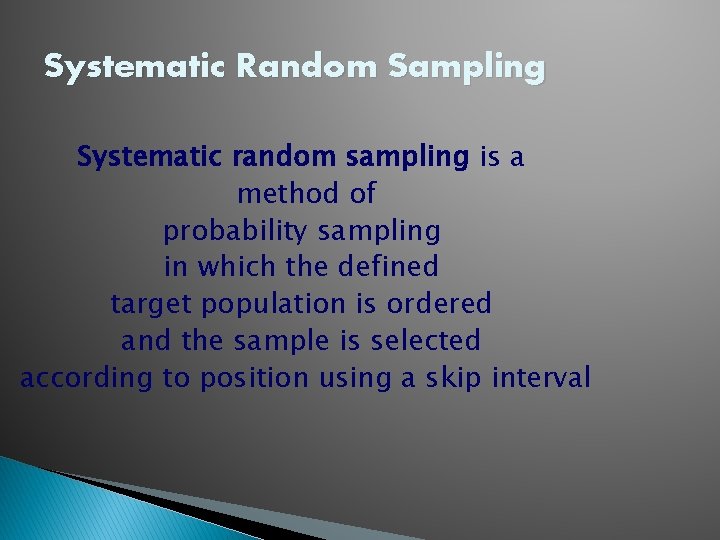 Systematic Random Sampling

Systematic random sampling is a method of probability sampling in which the defined target population is ordered and the sample is selected according to position using a skip interval